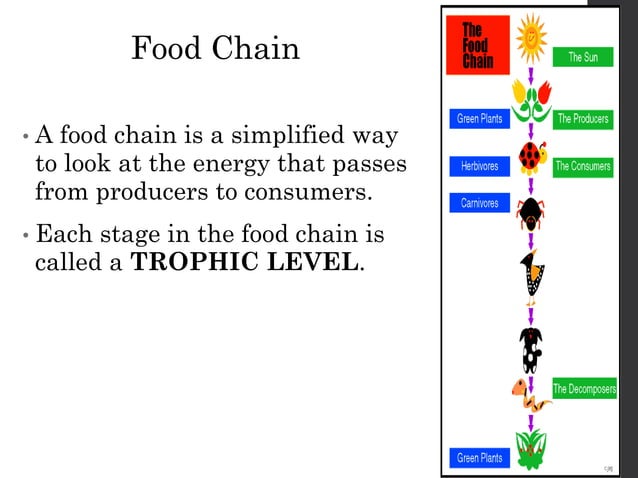 Food Chain

• A food chain is a simplified way to look at the energy that passes from producers to consumers.

• Each stage in the food chain is called a **TROPHIC LEVEL**.

The Food Chain

The Sun

Green Plants

The Producers

Herbivores

The Consumers

Carnivores

The Decomposers

Green Plants